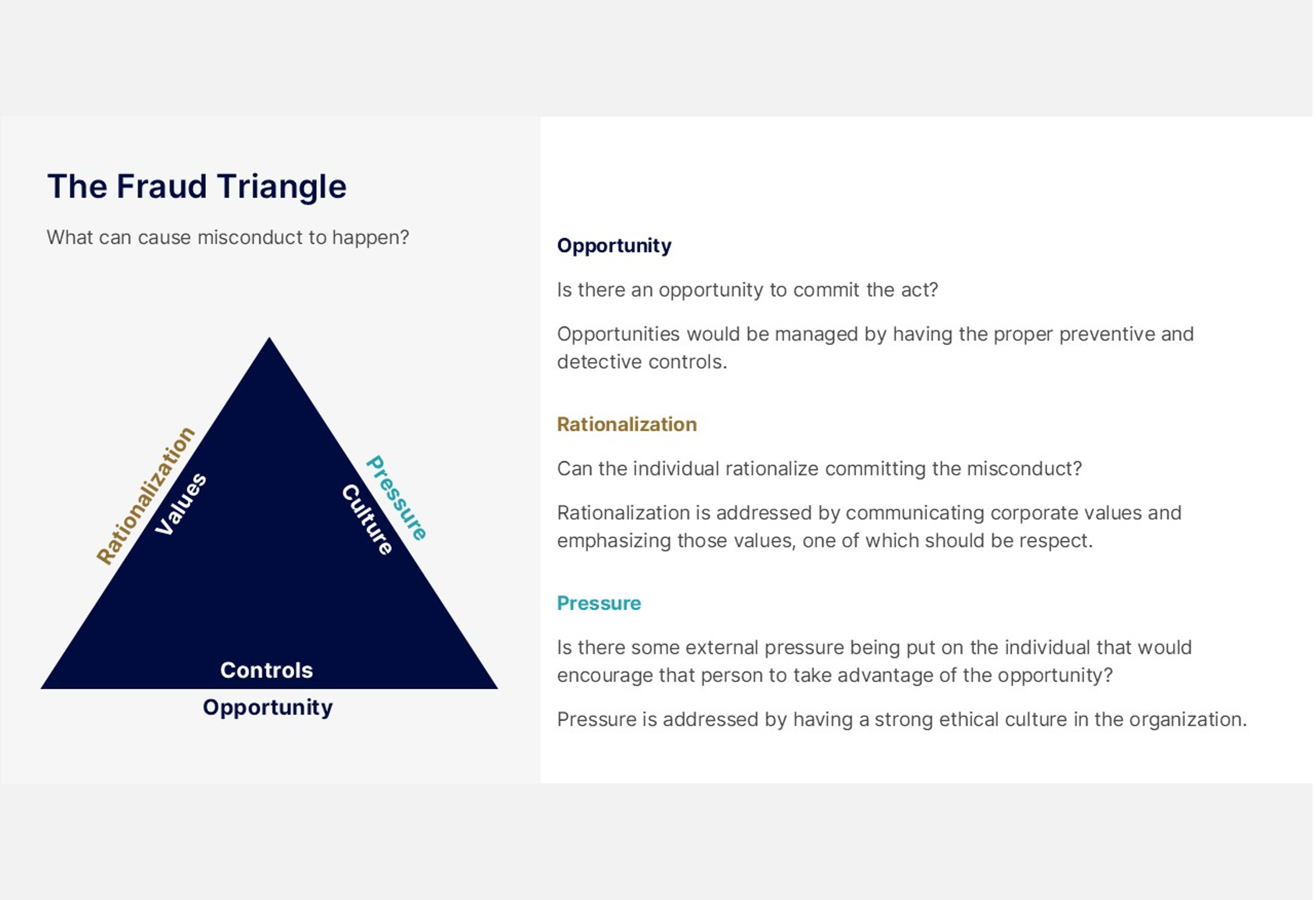 The Fraud Triangle

What can cause misconduct to happen?

Rationalization

Values

Pressure

Culture

Controls

Opportunity

Opportunity

Is there an opportunity to commit the act?

Opportunities would be managed by having the proper preventive and detective controls.

Rationalization

Can the individual rationalize committing the misconduct?

Rationalization is addressed by communicating corporate values and emphasizing those values, one of which should be respect.

Pressure

Is there some external pressure being put on the individual that would encourage that person to take advantage of the opportunity?

Pressure is addressed by having a strong ethical culture in the organization.